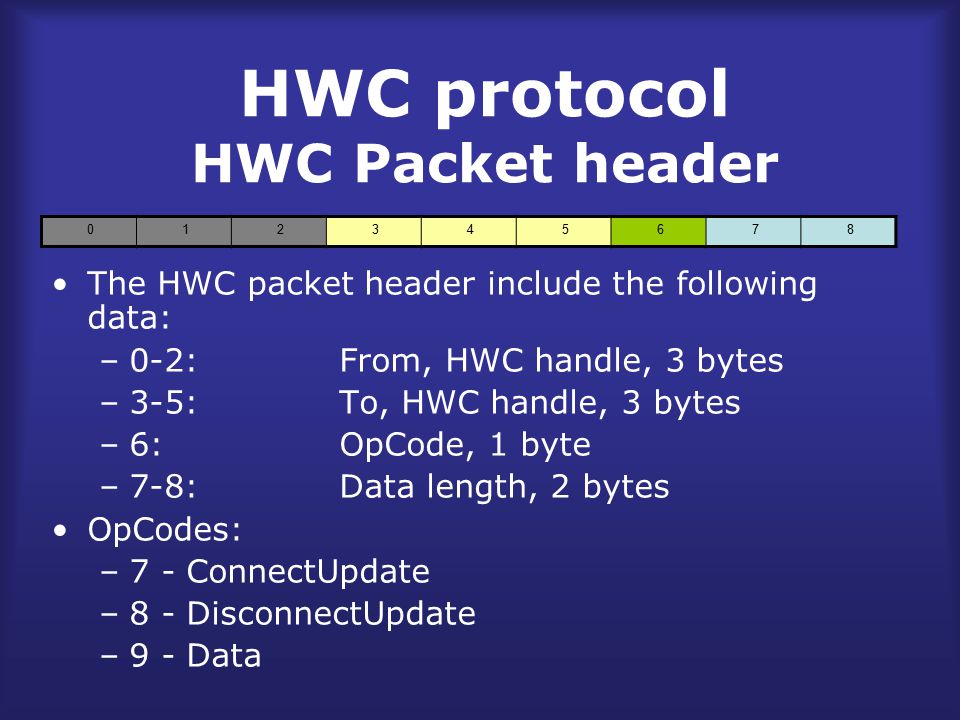 HWC protocol
HWC Packet header

| 0 | 1 | 2 | 3 | 4 | 5 | 6 | 7 | 8 |
|---|---|---|---|---|---|---|---|---|

• The HWC packet header include the following data:
– 0-2: From, HWC handle, 3 bytes
– 3-5: To, HWC handle, 3 bytes
– 6: OpCode, 1 byte
– 7-8: Data length, 2 bytes
• OpCodes:
– 7 - ConnectUpdate
– 8 - DisconnectUpdate
– 9 - Data